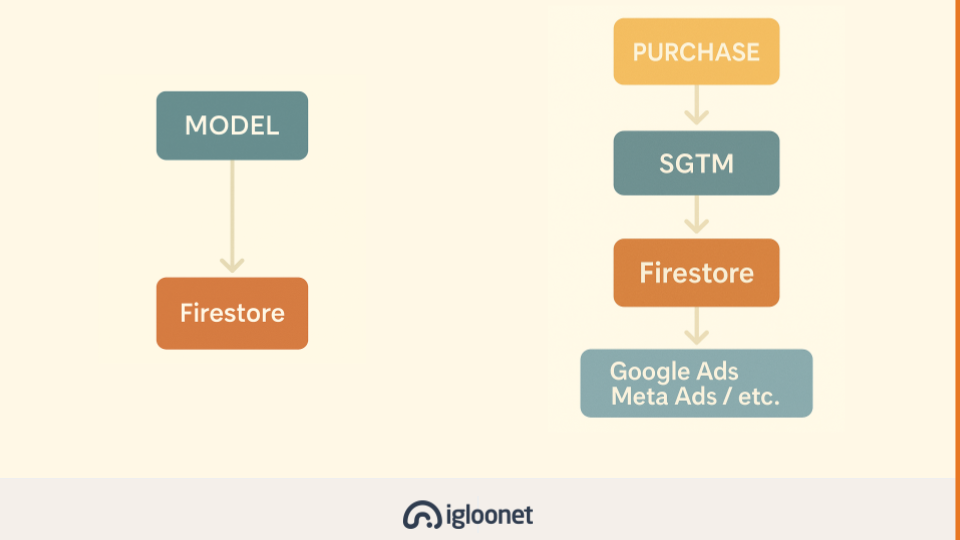 MODEL

Firestore

PURCHASE

SGTM

Firestore

Google Ads
Meta Ads / etc.

igloonet